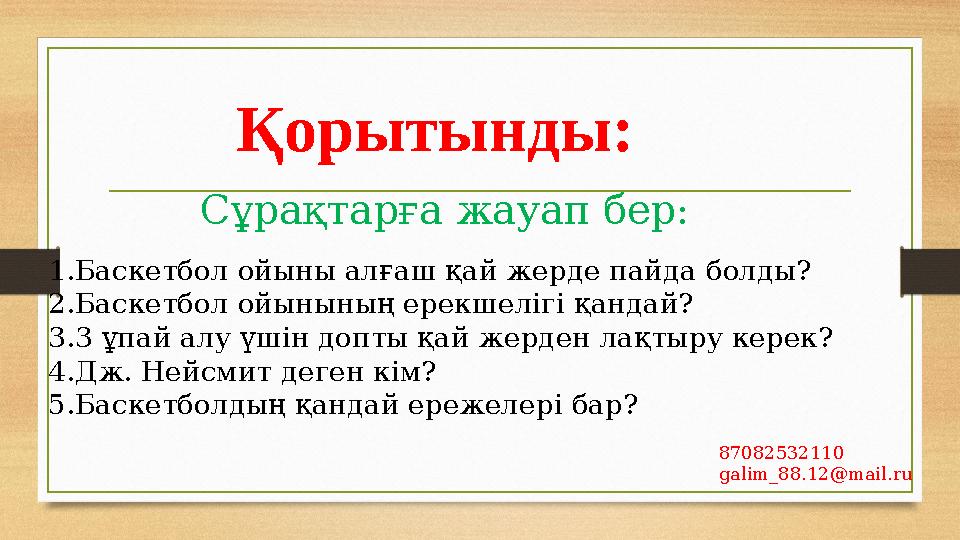 Қорытынды:

Сұрақтарға жауап бер:

1.Баскетбол ойыны алғаш қай жерде пайда болды?
2.Баскетбол ойынының ерекшелігі қандай?
3.3 ұпай алу үшін допты қай жерден лақтыру керек?
4.Дж. Нейсмит деген кім?
5.Баскетболдың қандай ережелері бар?

87082532110
galim_88.12@mail.ru